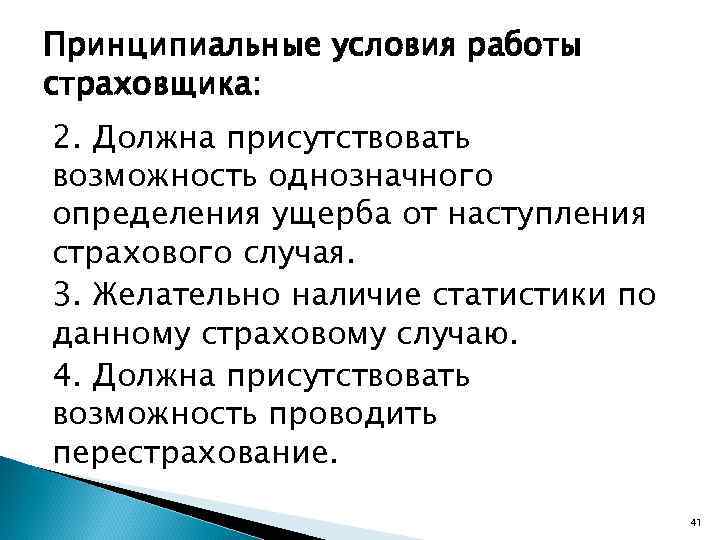 Принципиальные условия работы страховщика:

2. Должна присутствовать возможность однозначного определения ущерба от наступления страхового случая.

3. Желательно наличие статистики по данному страховому случаю.

4. Должна присутствовать возможность проводить перестрахование.

41